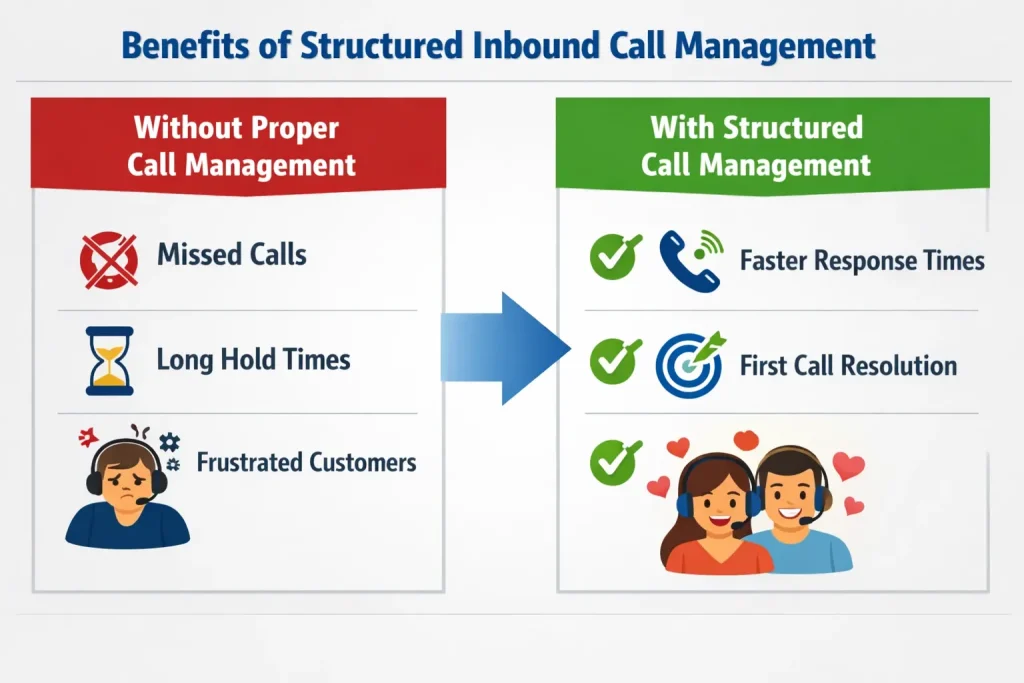 Benefits of Structured Inbound Call Management

Without Proper Call Management

Missed Calls

Long Hold Times

Frustrated Customers

With Structured Call Management

Faster Response Times

First Call Resolution